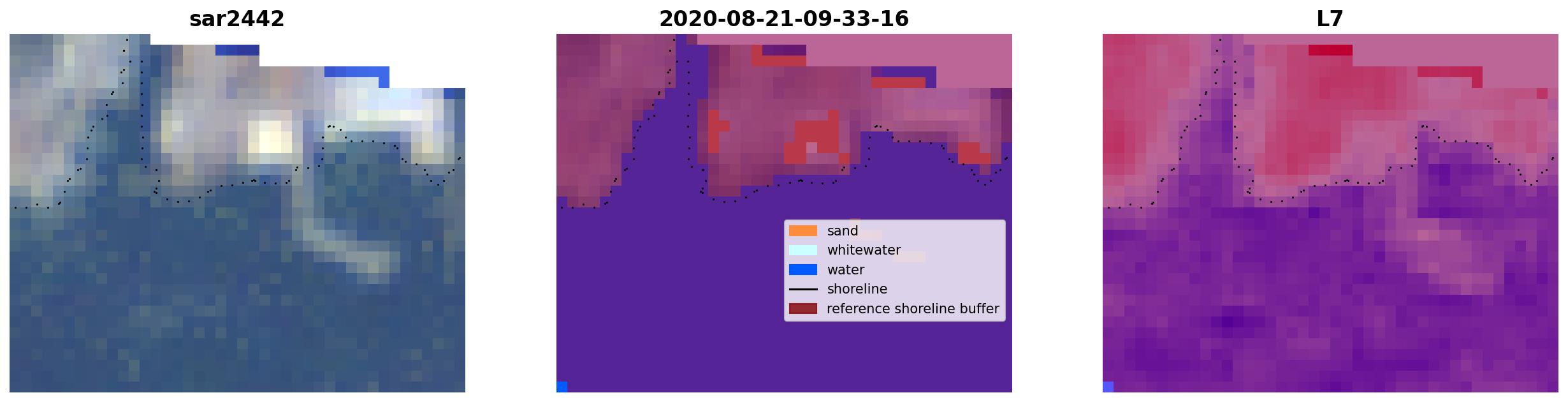 sar2442

2020-08-21-09-33-16

sand
whitewater
water
shoreline
reference shoreline buffer

L7